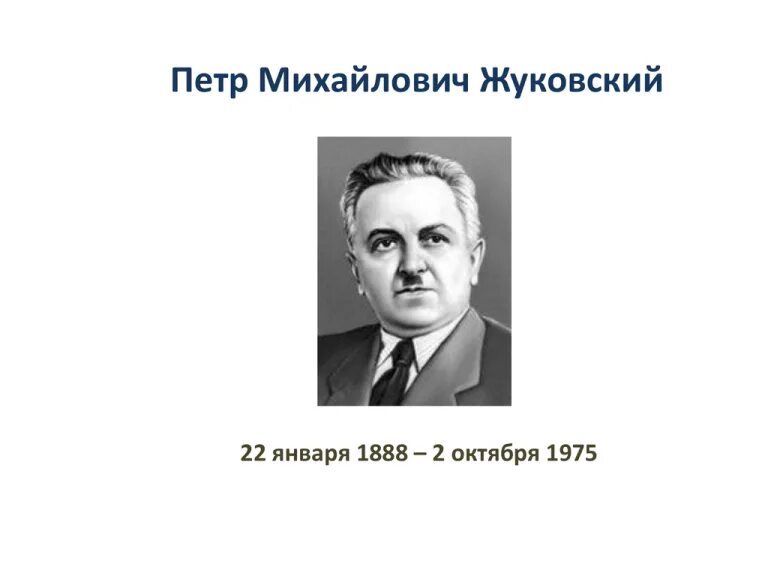 Петр Михайлович Жуковский

22 января 1888 – 2 октября 1975